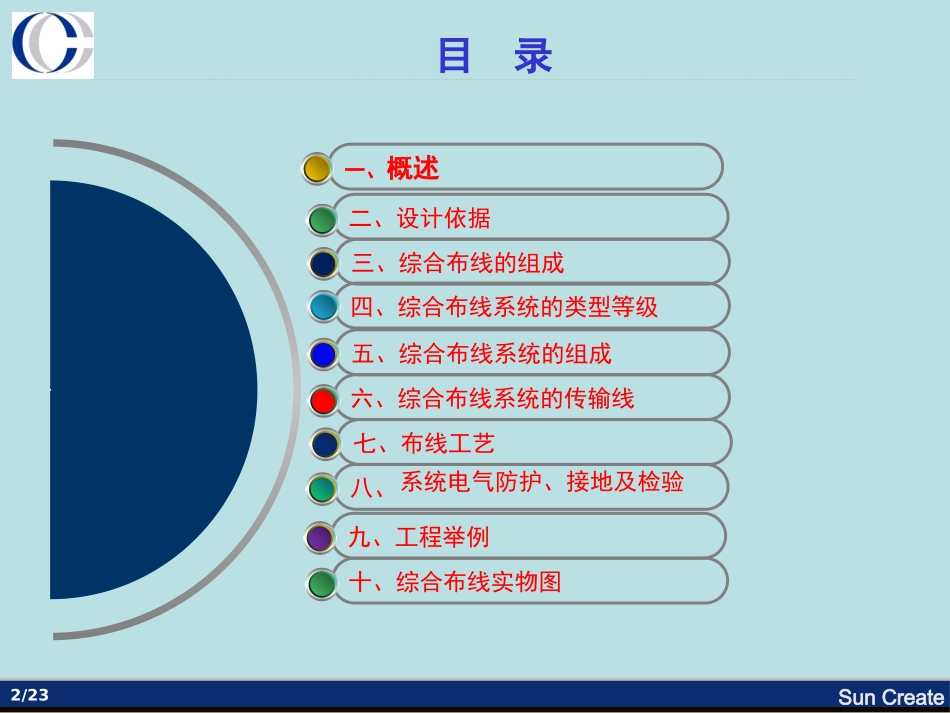 目　录

一、概述

二、设计依据

三、综合布线的组成

四、综合布线系统的类型等级

五、综合布线系统的组成

六、综合布线系统的传输线

七、布线工艺

八、系统电气防护、接地及检验

九、工程举例

十、综合布线实物图

2/23

Sun Create